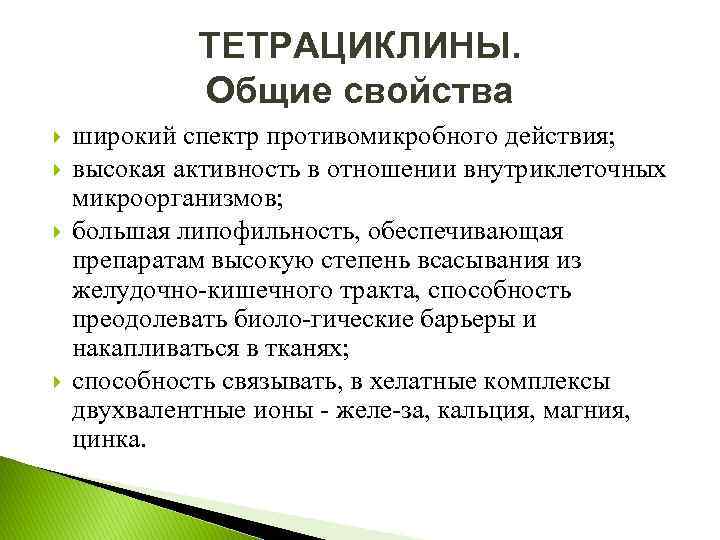 ТЕТРАЦИКЛИНЫ.
Общие свойства

широкий спектр противомикробного действия;

высокая активность в отношении внутриклеточных микроорганизмов;

большая липофильность, обеспечивающая препаратам высокую степень всасывания из желудочно-кишечного тракта, способность преодолевать биоло-гические барьеры и накапливаться в тканях;

способность связывать, в хелатные комплексы двухвалентные ионы - желе-за, кальция, магния, цинка.